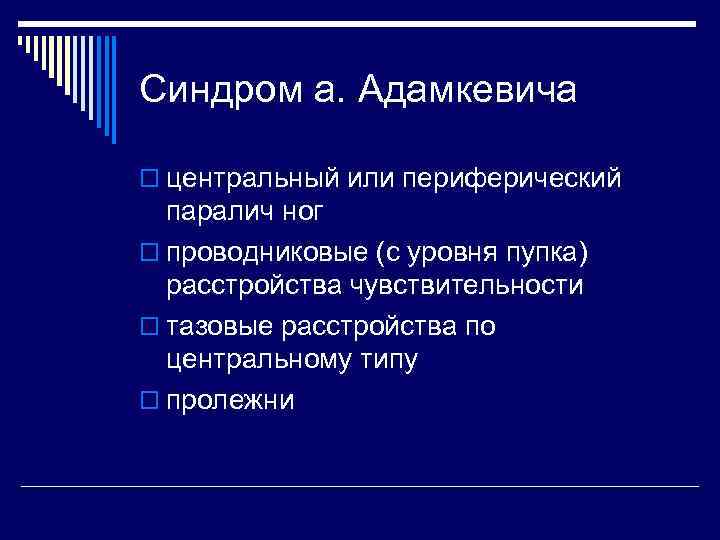 Синдром а. Адамкевича

□ центральный или периферический паралич ног

□ проводниковые (с уровня пупка) расстройства чувствительности

□ тазовые расстройства по центральному типу

□ пролежни